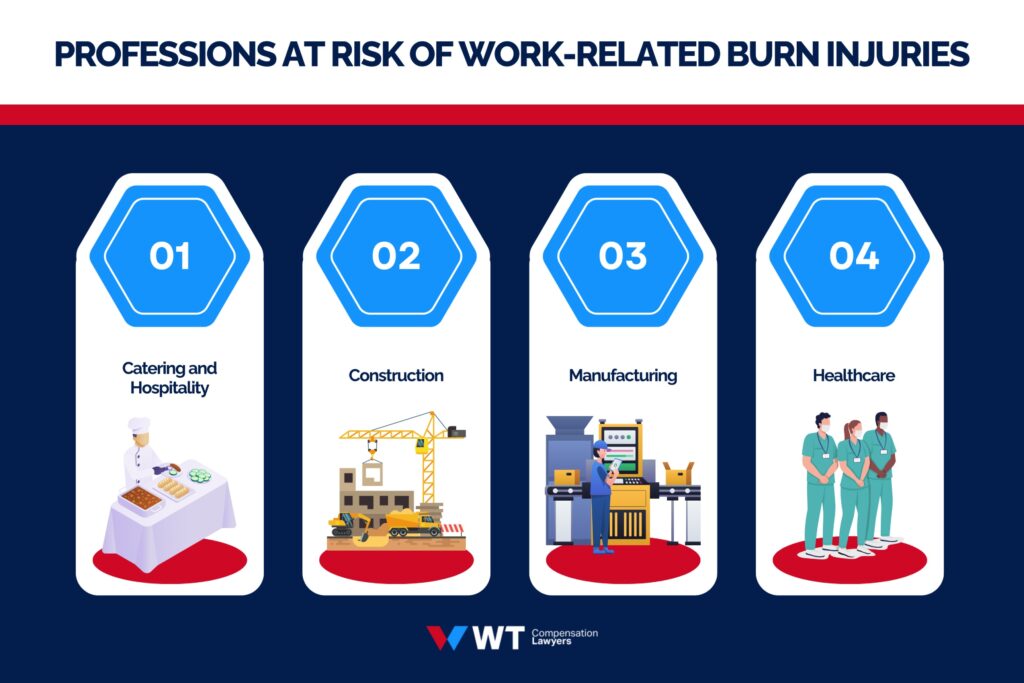 PROFESSIONS AT RISK OF WORK-RELATED BURN INJURIES

01

Catering and Hospitality

02

Construction

03

Manufacturing

04

Healthcare

WT Compensation Lawyers